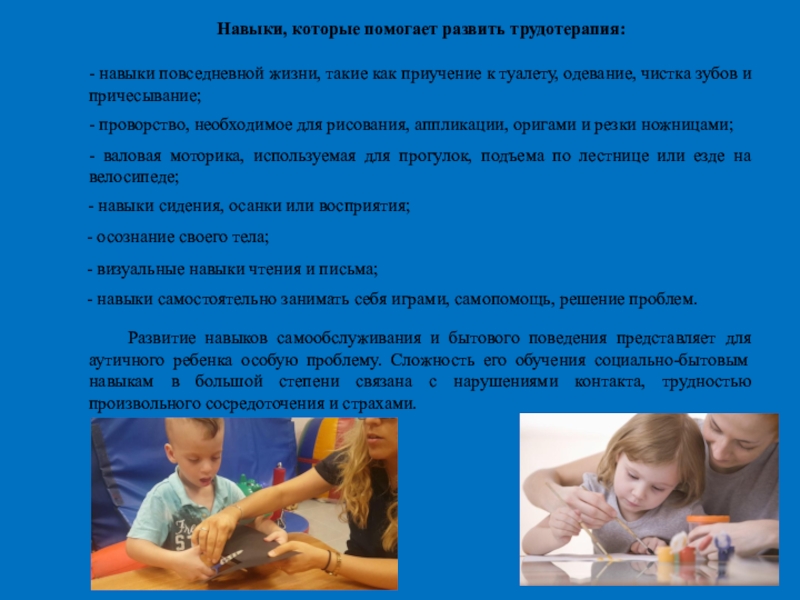 Навыки, которые помогает развить трудотерапия:

- навыки повседневной жизни, такие как приучение к туалету, одевание, чистка зубов и причесывание;

- проворство, необходимое для рисования, аппликации, оригами и резки ножницами;

- валовая моторика, используемая для прогулок, подъема по лестнице или езде на велосипеде;

- навыки сидения, осанки или восприятия;

- осознание своего тела;

- визуальные навыки чтения и письма;

- навыки самостоятельно занимать себя играми, самопомощь, решение проблем.

Развитие навыков самообслуживания и бытового поведения представляет для аутичного ребенка особую проблему. Сложность его обучения социально-бытовым навыкам в большой степени связана с нарушениями контакта, трудностью произвольного сосредоточения и страхами.